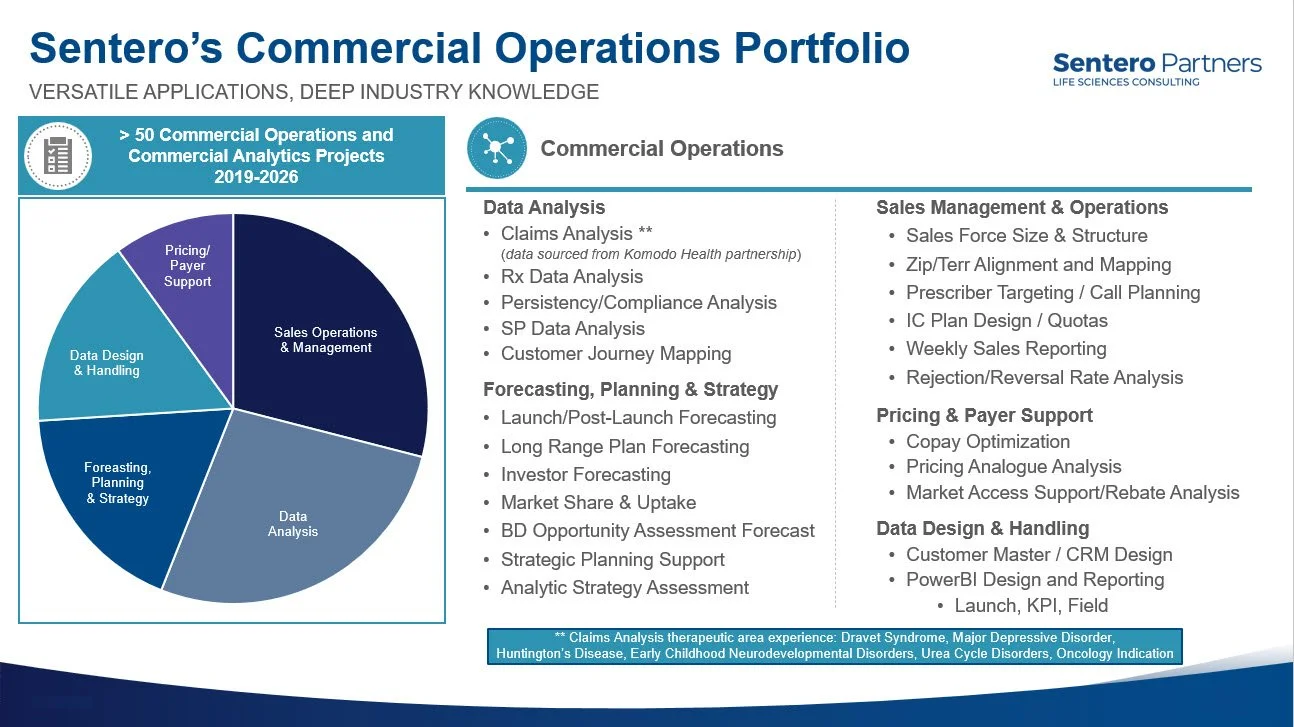 Sentero's Commercial Operations Portfolio

VERSATILE APPLICATIONS, DEEP INDUSTRY KNOWLEDGE

Sentero Partners
LIFE SCIENCES CONSULTING

> 50 Commercial Operations and Commercial Analytics Projects 2019-2026

Pricing/ Payer Support

Sales Operations & Management

Data Design & Handling

Foreasting, Planning & Strategy

Data Analysis

Commercial Operations

Data Analysis
• Claims Analysis **
(data sourced from Komodo Health partnership)
• Rx Data Analysis
• Persistency/Compliance Analysis
• SP Data Analysis
• Customer Journey Mapping

Forecasting, Planning & Strategy
• Launch/Post-Launch Forecasting
• Long Range Plan Forecasting
• Investor Forecasting
• Market Share & Uptake
• BD Opportunity Assessment Forecast
• Strategic Planning Support
• Analytic Strategy Assessment

Sales Management & Operations
• Sales Force Size & Structure
• Zip/Terr Alignment and Mapping
• Prescriber Targeting / Call Planning
• IC Plan Design / Quotas
• Weekly Sales Reporting
• Rejection/Reversal Rate Analysis

Pricing & Payer Support
• Copay Optimization
• Pricing Analogue Analysis
• Market Access Support/Rebate Analysis

Data Design & Handling
• Customer Master / CRM Design
• PowerBI Design and Reporting
• Launch, KPI, Field

** Claims Analysis therapeutic area experience: Dravet Syndrome, Major Depressive Disorder, Huntington's Disease, Early Childhood Neurodevelopmental Disorders, Urea Cycle Disorders, Oncology Indication